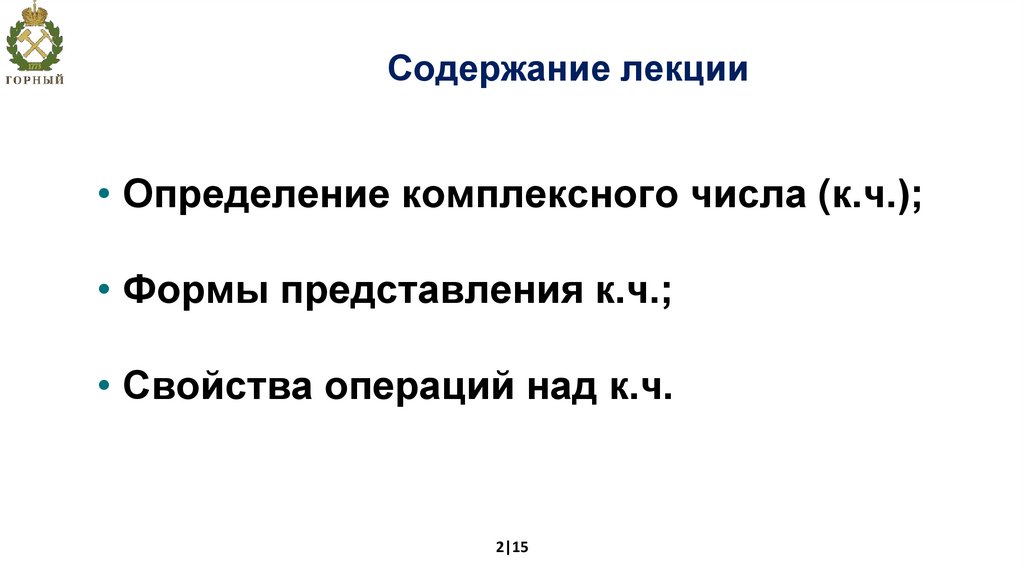 ГОРНЫЙ

Содержание лекции

• Определение комплексного числа (к.ч.);

• Формы представления к.ч.;

• Свойства операций над к.ч.

2|15